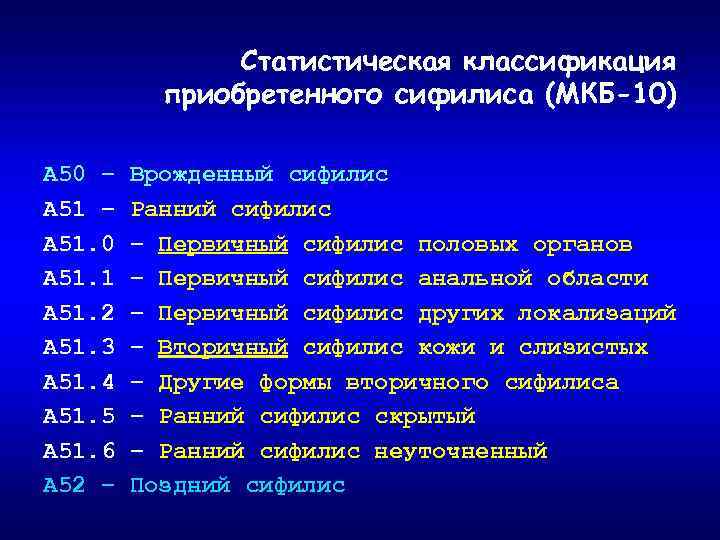 Статистическая классификация приобретенного сифилиса (МКБ-10)

A50 – Врожденный сифилис
A51 – Ранний сифилис
A51.0 – Первичный сифилис половых органов
A51.1 – Первичный сифилис анальной области
A51.2 – Первичный сифилис других локализаций
A51.3 – Вторичный сифилис кожи и слизистых
A51.4 – Другие формы вторичного сифилиса
A51.5 – Ранний сифилис скрытый
A51.6 – Ранний сифилис неуточненный
A52 – Поздний сифилис